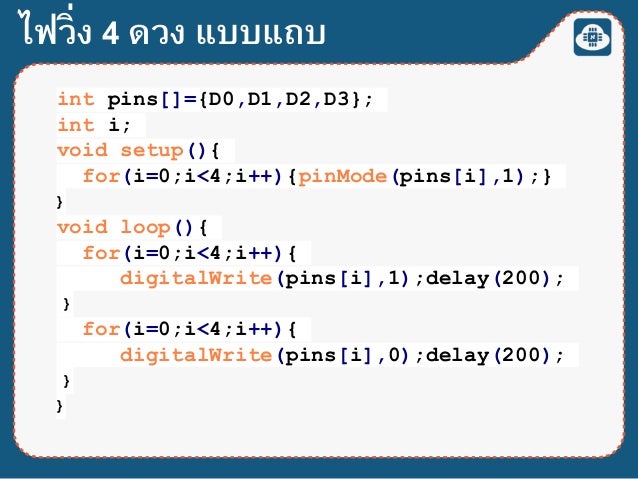 ไฟวิ่ง 4 ดวง แบบแถบ

int pins[]={D0,D1,D2,D3};
int i;
void setup(){
for(i=0;i<4;i++){pinMode(pins[i],1);}
}
void loop(){
for(i=0;i<4;i++){
digitalWrite(pins[i],1);delay(200);
}
for(i=0;i<4;i++){
digitalWrite(pins[i],0);delay(200);
}
}